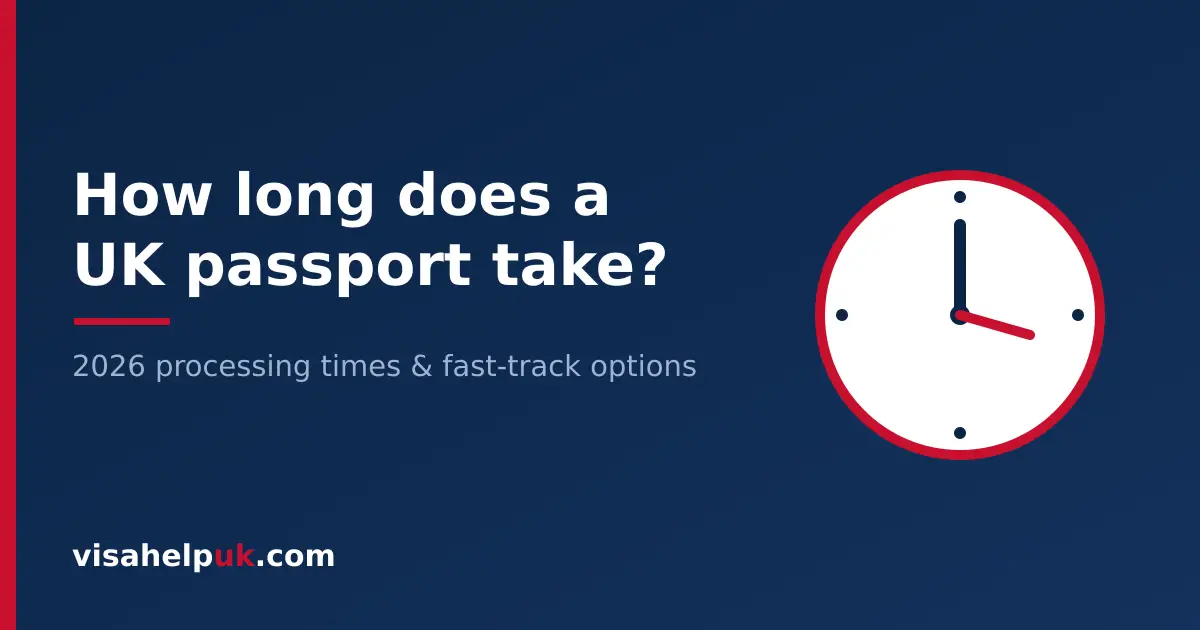 How long does a UK passport take?

2026 processing times & fast-track options

visahelpuk.com